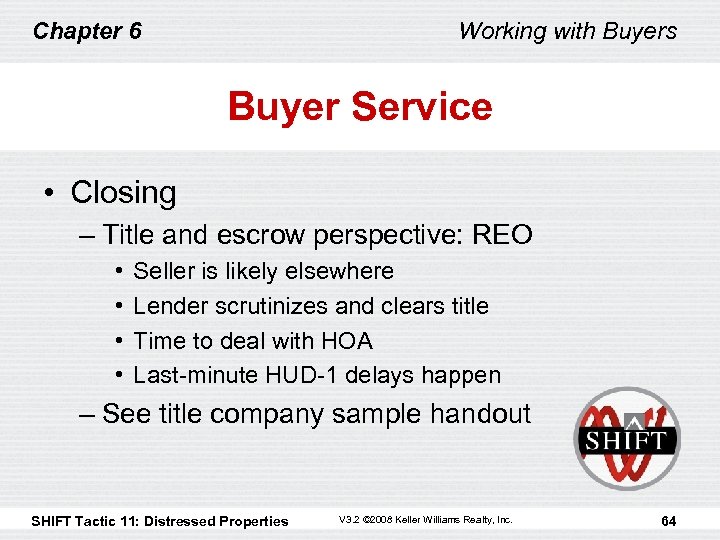 Chapter 6

Working with Buyers

Buyer Service

• Closing
– Title and escrow perspective: REO
• Seller is likely elsewhere
• Lender scrutinizes and clears title
• Time to deal with HOA
• Last-minute HUD-1 delays happen
– See title company sample handout

SHIFT

SHIFT Tactic 11: Distressed Properties

V3.2 ©2008 Keller Williams Realty, Inc.

64